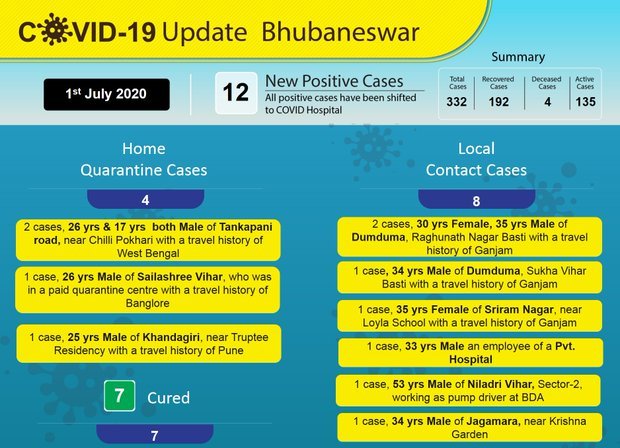 COVID-19 Update Bhubaneswar

1st July 2020

12 New Positive Cases
All positive cases have been shifted to COVID Hospital

Summary

| Total Cases | Recovered Cases | Deceased Cases | Active Cases |
|---|---|---|---|
| 332 | 192 | 4 | 135 |

Home Quarantine Cases

4

2 cases, 26 yrs & 17 yrs both Male of Tankapani road, near Chilli Pokhari with a travel history of West Bengal

1 case, 26 yrs Male of Sailashree Vihar, who was in a paid quarantine centre with a travel history of Banglore

1 case, 25 yrs Male of Khandagiri, near Truptee Residency with a travel history of Pune

7 Cured

7

Local Contact Cases

8

2 cases, 30 yrs Female, 35 yrs Male of Dumduma, Raghunath Nagar Basti with a travel history of Ganjam

1 case, 34 yrs Male of Dumduma, Sukha Vihar Basti with a travel history of Ganjam

1 case, 35 yrs Female of Sriram Nagar, near Loyla School with a travel history of Ganjam

1 case, 33 yrs Male an employee of a Pvt. Hospital

1 case, 53 yrs Male of Niladri Vihar, Sector-2, working as pump driver at BDA

1 case, 34 yrs Male of Jagamara, near Krishna Garden